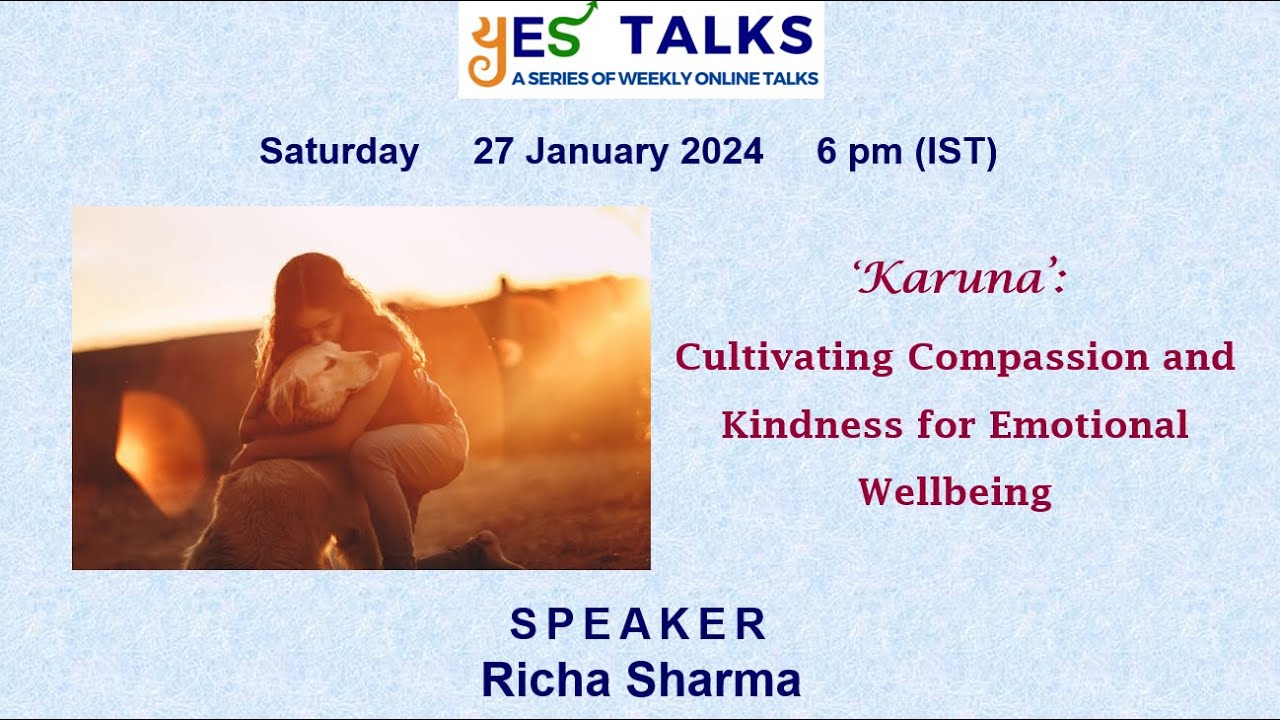 YES TALKS
A SERIES OF WEEKLY ONLINE TALKS

Saturday 27 January 2024 6 pm (IST)

'Karuna':

Cultivating Compassion and Kindness for Emotional Wellbeing

SPEAKER
Richa Sharma